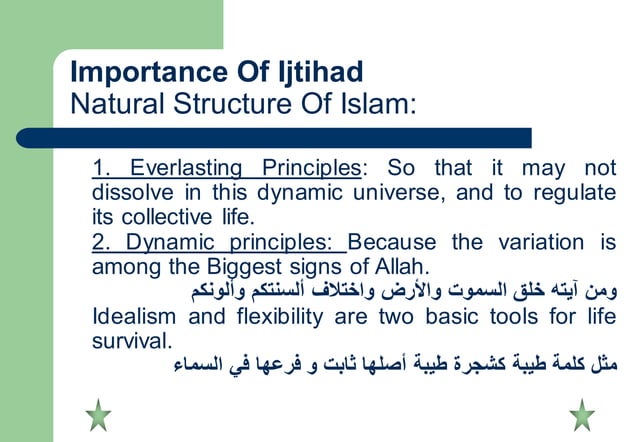 Importance Of Ijtihad
Natural Structure Of Islam:

1. Everlasting Principles: So that it may not dissolve in this dynamic universe, and to regulate its collective life.
2. Dynamic principles: Because the variation is among the Biggest signs of Allah.
ومن آيته خلق السموت والأرض واختلاف ألسنتكم وألونكم
Idealism and flexibility are two basic tools for life survival.
مثل كلمة طيبة كشجرة طيبة أصلها ثابت و فرعها في السماء